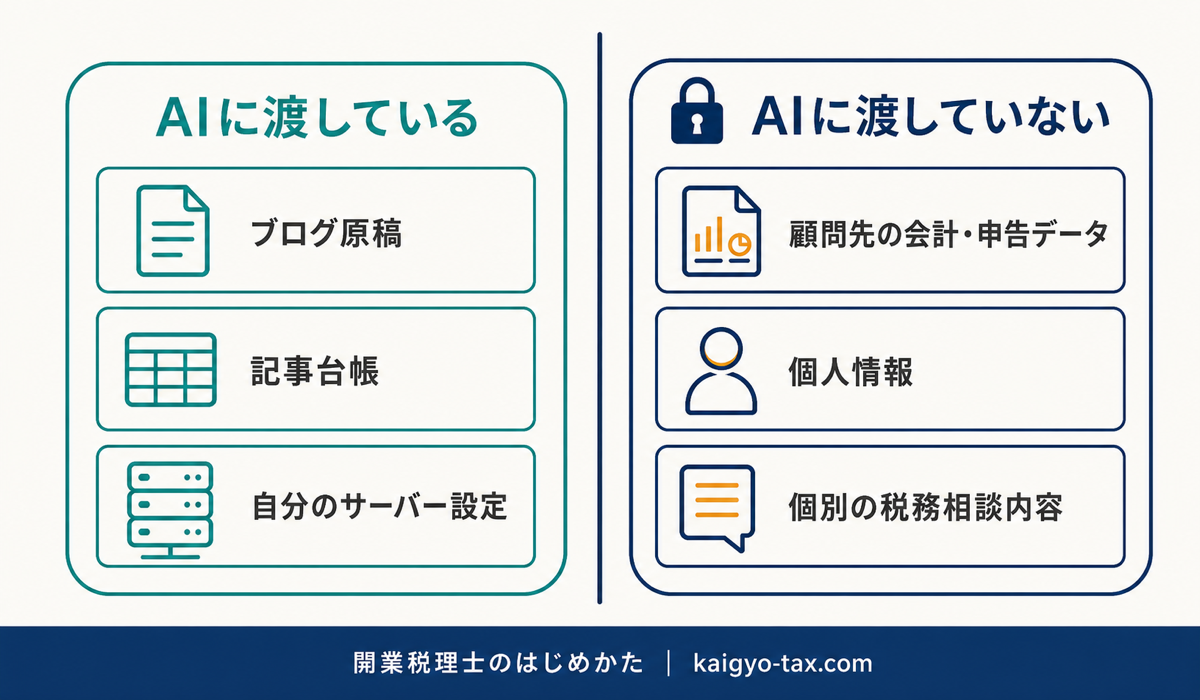 AIに渡している

ブログ原稿

記事台帳

自分のサーバー設定

AIに渡していない

顧問先の会計・申告データ

個人情報

個別の税務相談内容

開業税理士のはじめかた | kaigyo-tax.com